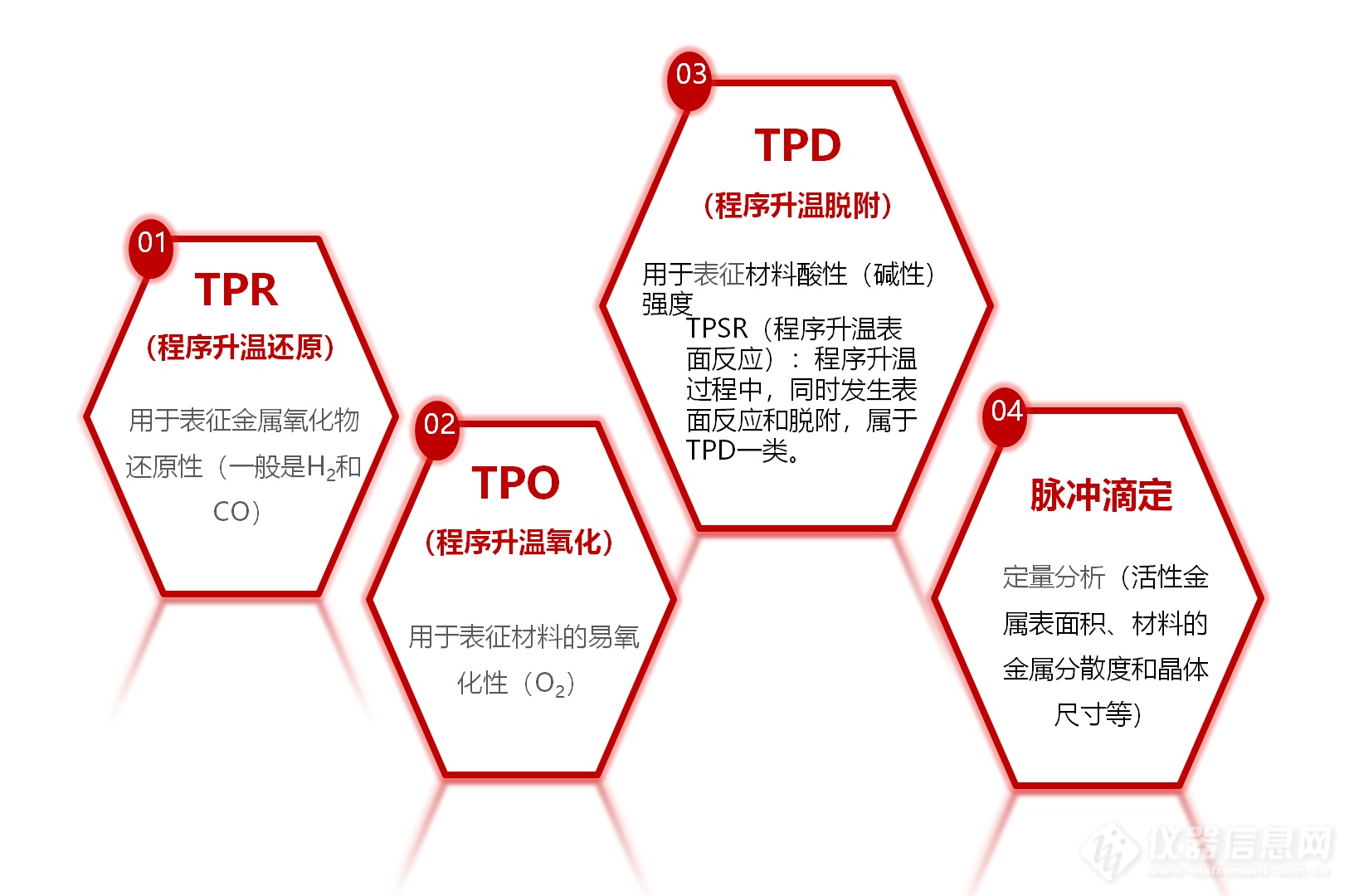 01
TPR
(程序升温还原)
用于表征金属氧化物还原性（一般是$H_2$和CO）

02
TPO
(程序升温氧化)
用于表征材料的易氧化性（$O_2$）

03
TPD
(程序升温脱附)
用于表征材料酸性（碱性）强度
TPSR（程序升温表面反应）：程序升温过程中，同时发生表面反应和脱附，属于TPD一类。

04
脉冲滴定
定量分析（活性金属表面积、材料的金属分散度和晶体尺寸等）

仪器信息网
www.instrument.com.cn